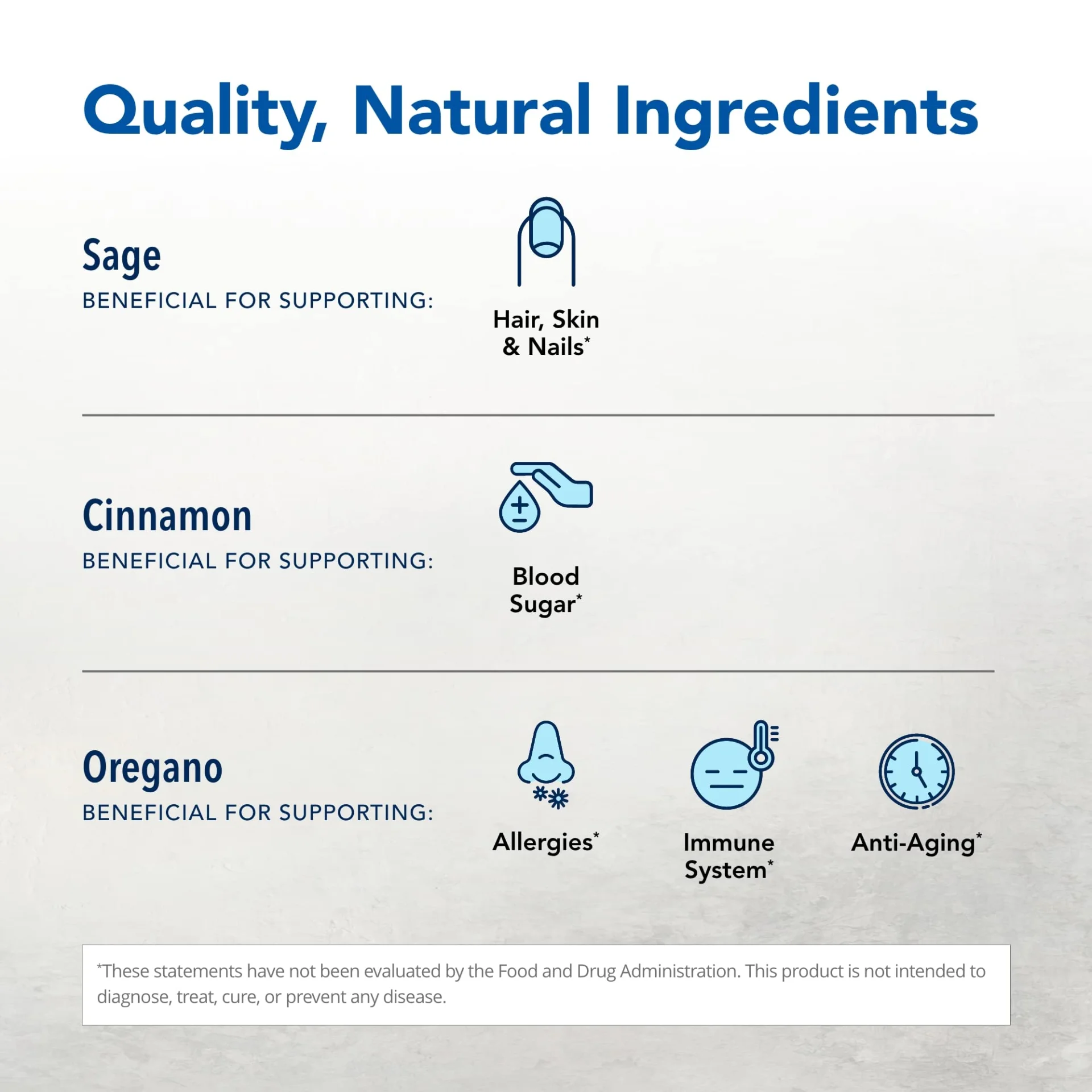 Quality, Natural Ingredients

Sage

BENEFICIAL FOR SUPPORTING:

Hair, Skin & Nails*

Cinnamon

BENEFICIAL FOR SUPPORTING:

Blood Sugar*

Oregano

BENEFICIAL FOR SUPPORTING:

Allergies*

Immune System*

Anti-Aging*

*These statements have not been evaluated by the Food and Drug Administration. This product is not intended to diagnose, treat, cure, or prevent any disease.